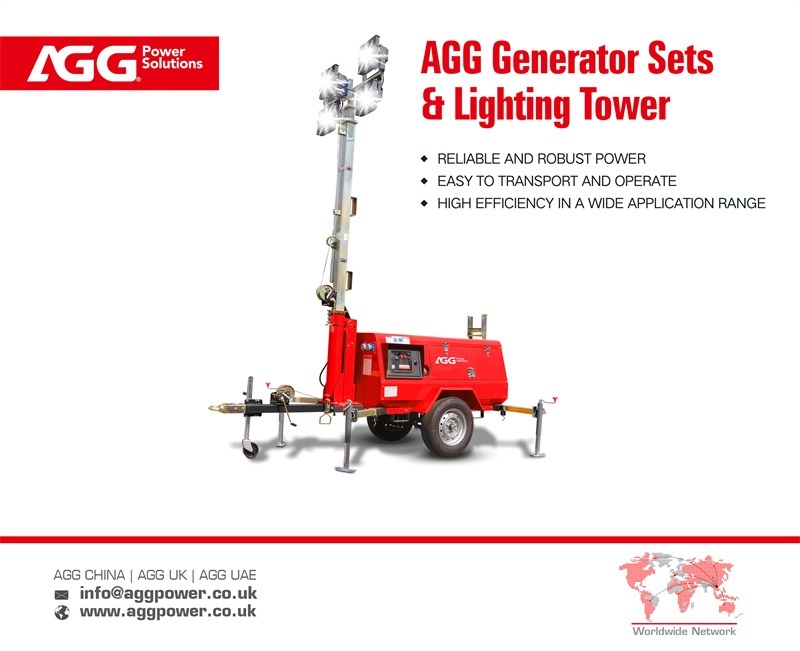 AGG Power Solutions

AGG Generator Sets & Lighting Tower

◆ RELIABLE AND ROBUST POWER
◆ EASY TO TRANSPORT AND OPERATE
◆ HIGH EFFICIENCY IN A WIDE APPLICATION RANGE

AGG Power Solutions

AGG CHINA | AGG UK | AGG UAE
info@aggpower.co.uk
www.aggpower.co.uk

Worldwide Network